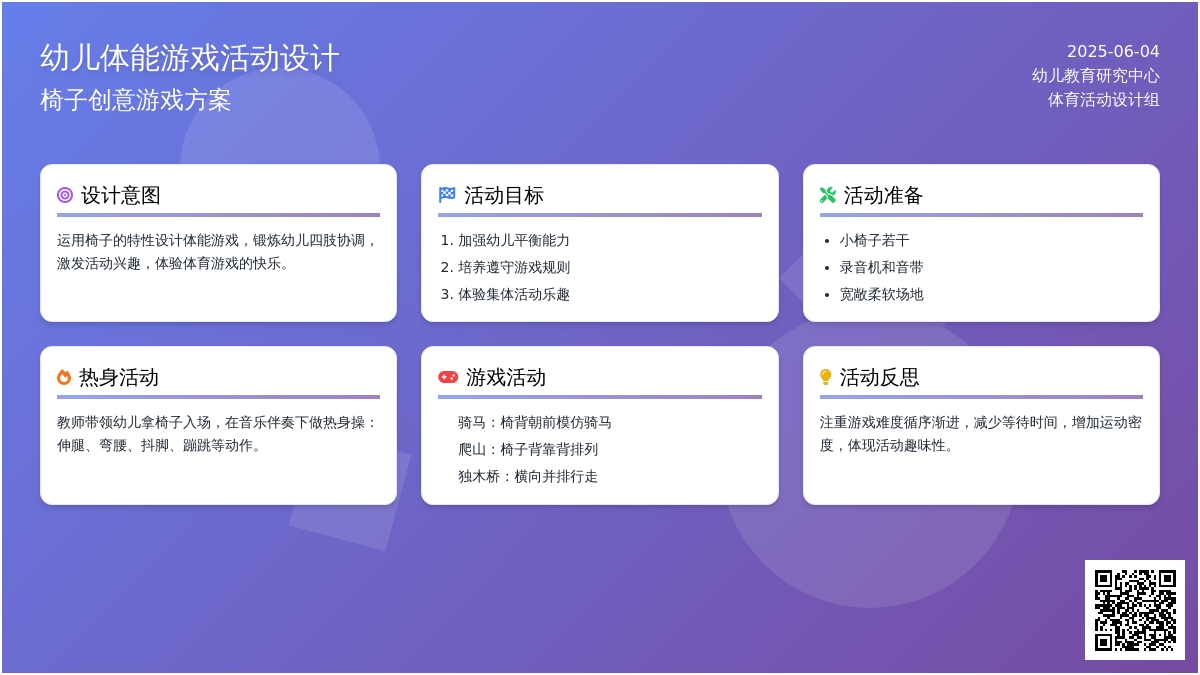 幼儿体能游戏活动设计
椅子创意游戏方案

2025-06-04
幼儿教育研究中心
体育活动设计组

设计意图

运用椅子的特性设计体能游戏，锻炼幼儿四肢协调，激发活动兴趣，体验体育游戏的快乐。

活动目标

1. 加强幼儿平衡能力
2. 培养遵守游戏规则
3. 体验集体活动乐趣

活动准备

- 小椅子若干
- 录音机和音带
- 宽敞柔软场地

热身活动

教师带领幼儿拿椅子入场，在音乐伴奏下做热身操：伸腿、弯腰、抖脚、蹦跳等动作。

游戏活动

骑马：椅背朝前模仿骑马
爬山：椅子背靠背排列
独木桥：横向并排行走

活动反思

注重游戏难度循序渐进，减少等待时间，增加运动密度，体现活动趣味性。